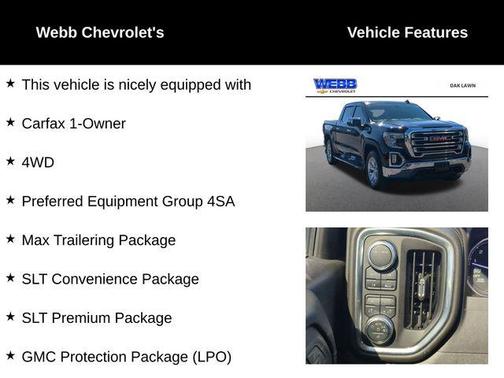 Webb Chevrolet's

Vehicle Features

★ This vehicle is nicely equipped with

★ Carfax 1-Owner

★ 4WD

★ Preferred Equipment Group 4SA

★ Max Trailering Package

★ SLT Convenience Package

★ SLT Premium Package

★ GMC Protection Package (LPO)

WEBB CHEVROLET

OAK LAWN

GMC